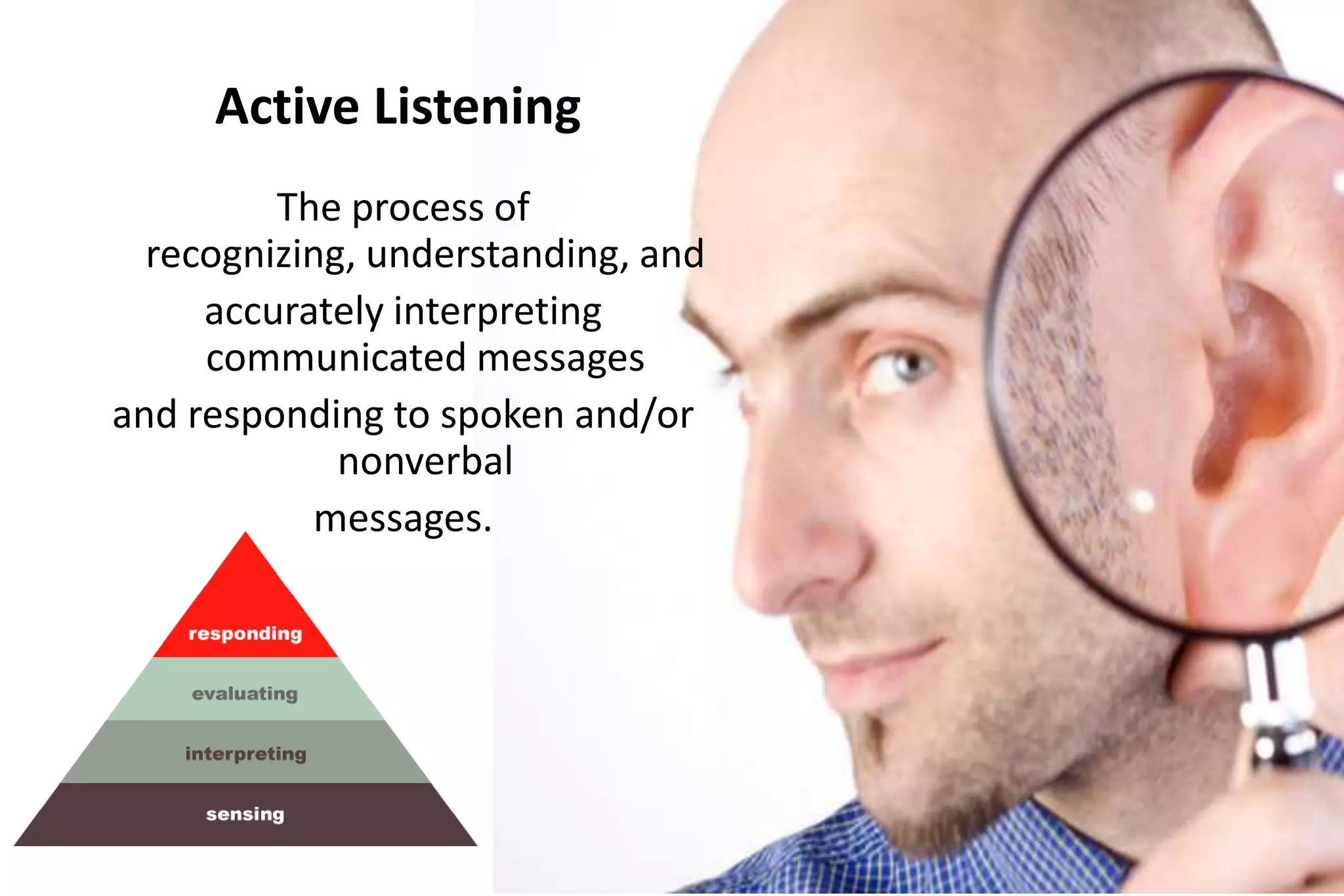 Active Listening

The process of recognizing, understanding, and accurately interpreting communicated messages and responding to spoken and/or nonverbal messages.

responding
evaluating
interpreting
sensing